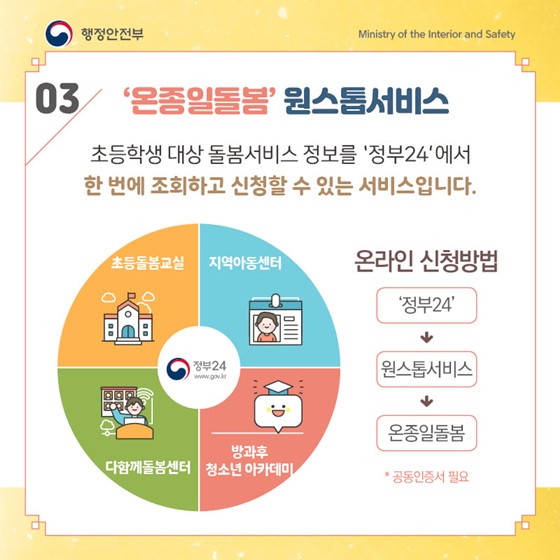 행정안전부

Ministry of the Interior and Safety

03 '온종일돌봄' 원스톱서비스

초등학생 대상 돌봄서비스 정보를 '정부24'에서
한 번에 조회하고 신청할 수 있는 서비스입니다.

초등돌봄교실

지역아동센터

정부24
www.gov.kr

다함께돌봄센터

방과후
청소년 아카데미

온라인 신청방법

'정부24'

원스톱서비스

온종일돌봄

* 공동인증서 필요